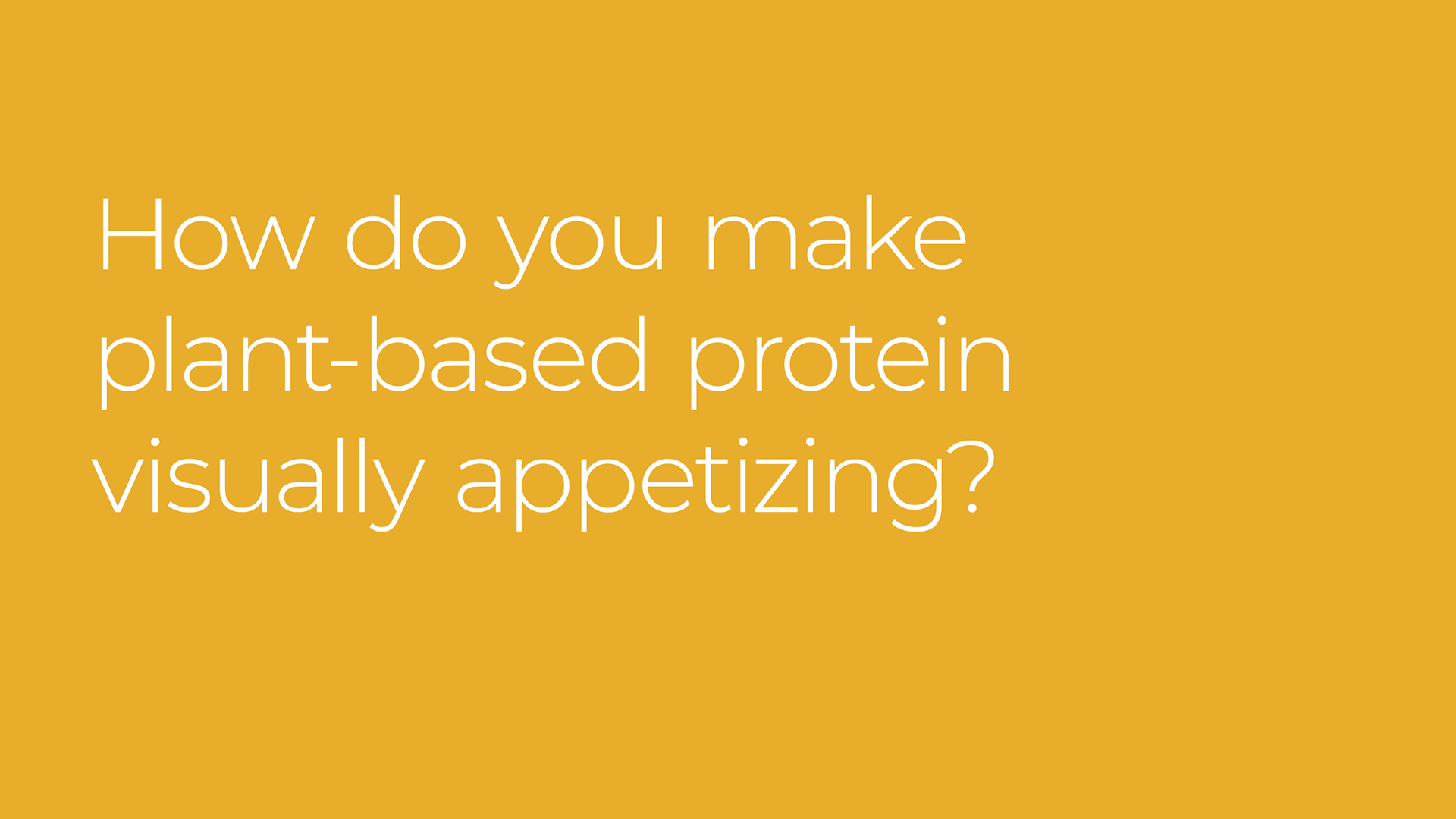 How do you make plant-based protein visually appetizing?